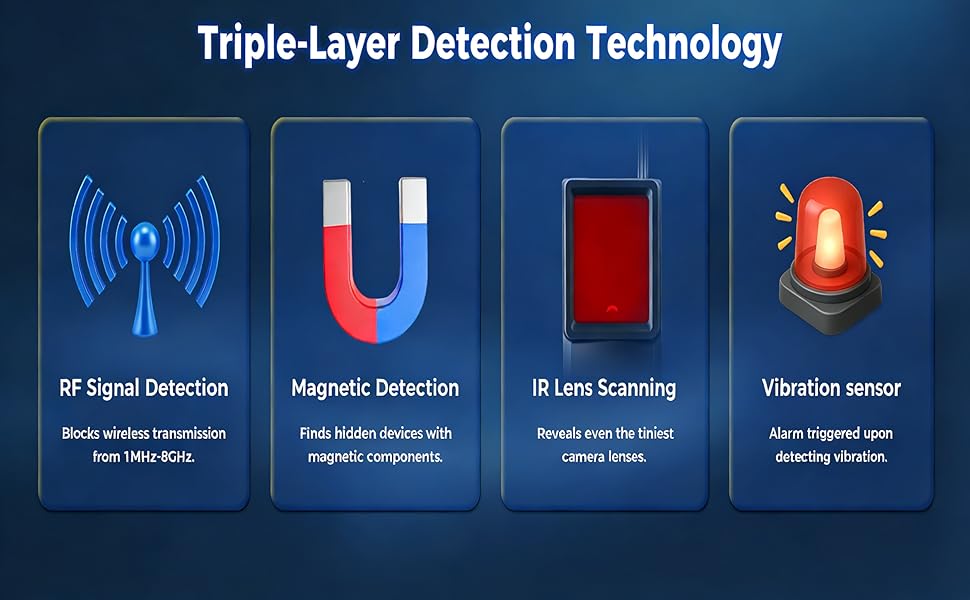 Triple-Layer Detection Technology

RF Signal Detection

Blocks wireless transmission from 1MHz-8GHz.

Magnetic Detection

Finds hidden devices with magnetic components.

IR Lens Scanning

Reveals even the tiniest camera lenses.

Vibration sensor

Alarm triggered upon detecting vibration.